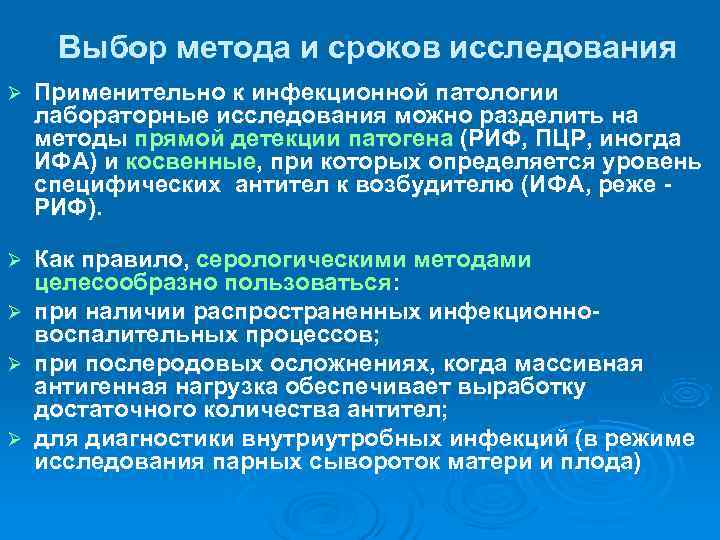 Выбор метода и сроков исследования

➢ Применительно к инфекционной патологии лабораторные исследования можно разделить на методы прямой детекции патогена (РИФ, ПЦР, иногда ИФА) и косвенные, при которых определяется уровень специфических антител к возбудителю (ИФА, реже - РИФ).

➢ Как правило, серологическими методами целесообразно пользоваться:

➢ при наличии распространенных инфекционно-воспалительных процессов;

➢ при послеродовых осложнениях, когда массивная антигенная нагрузка обеспечивает выработку достаточного количества антител;

➢ для диагностики внутриутробных инфекций (в режиме исследования парных сывороток матери и плода)